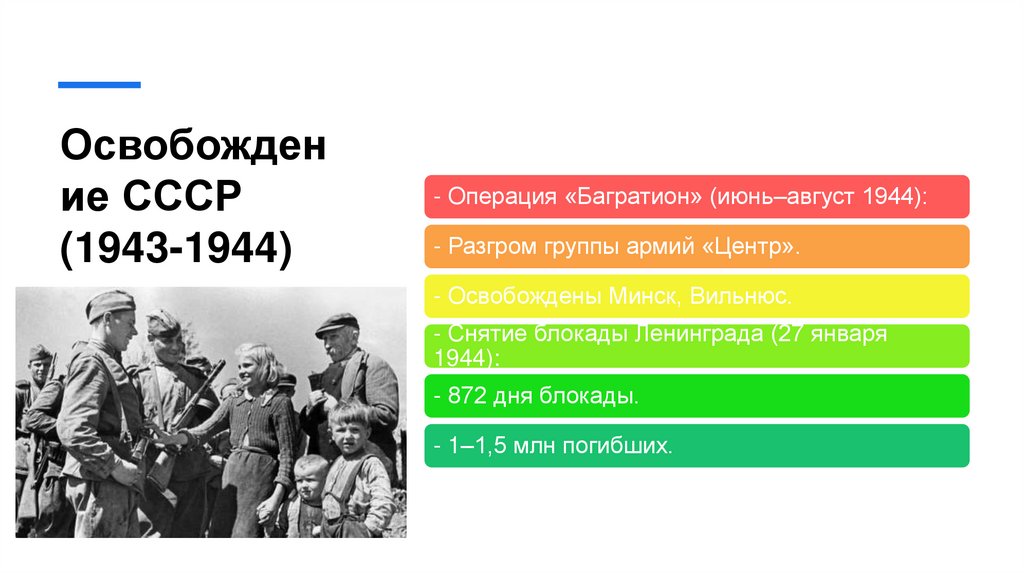 Освобождение СССР (1943-1944)

- Операция «Багратион» (июнь–август 1944):

- Разгром группы армий «Центр».

- Освобождены Минск, Вильнюс.

- Снятие блокады Ленинграда (27 января 1944):

- 872 дня блокады.

- 1–1,5 млн погибших.